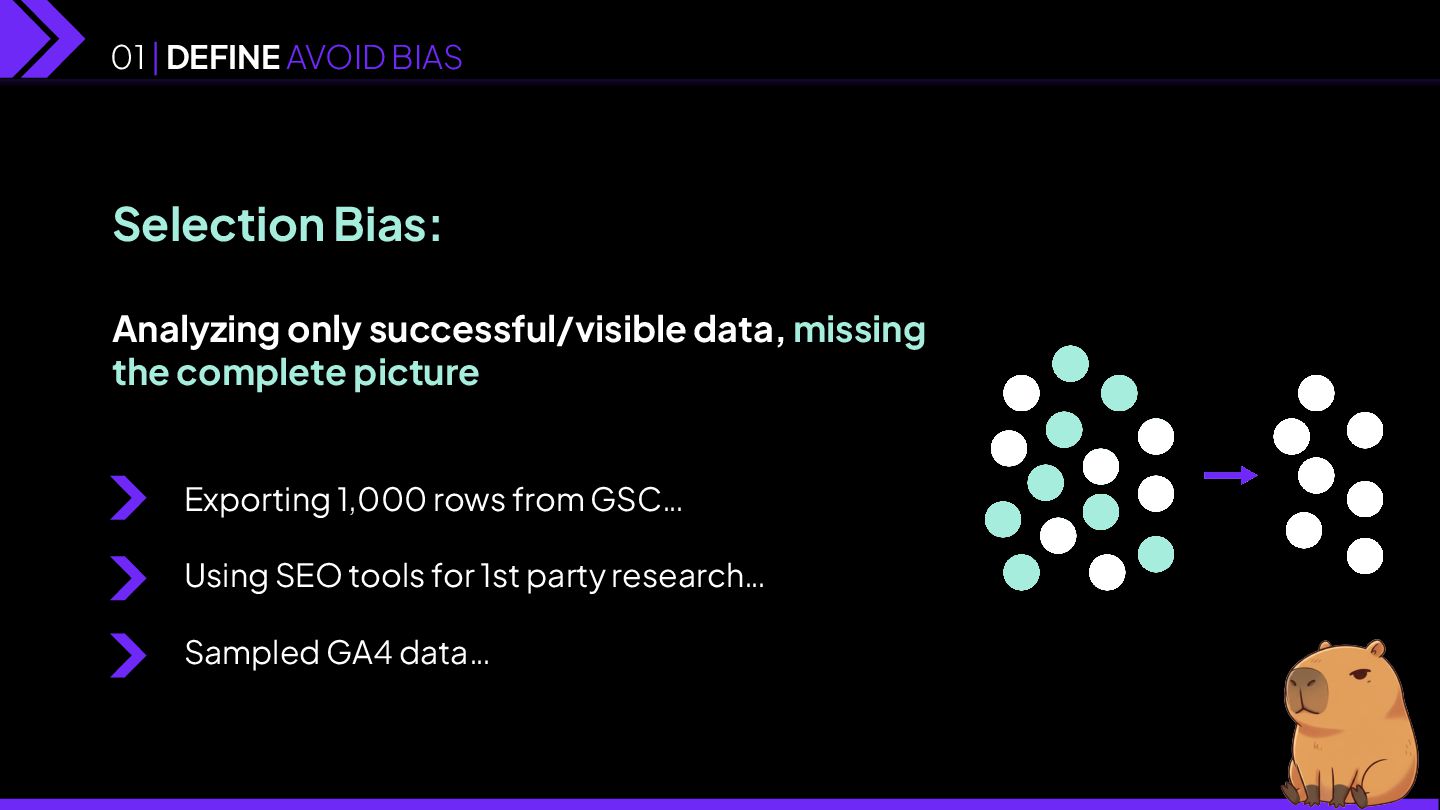 01 | DEFINE AVOID BIAS

Selection Bias:

Analyzing only successful/visible data, missing the complete picture

Exporting 1,000 rows from GSC…

Using SEO tools for 1st party research…

Sampled GA4 data…